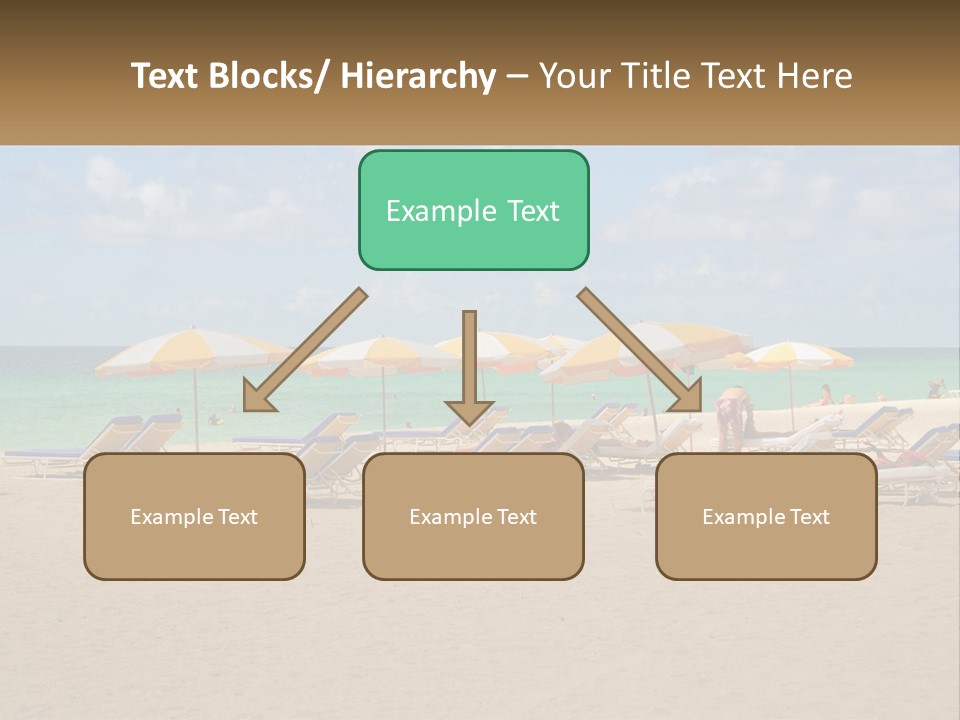 Text Blocks/ Hierarchy – Your Title Text Here

Example Text

Example Text

Example Text

Example Text